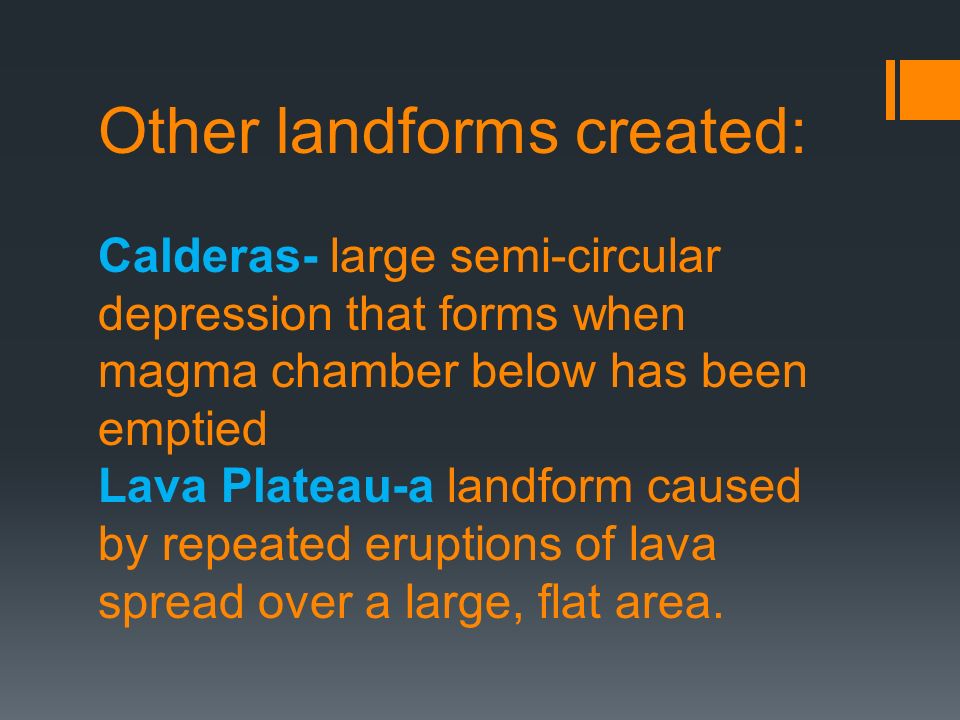 Other landforms created:

Calderas- large semi-circular depression that forms when magma chamber below has been emptied
Lava Plateau-a landform caused by repeated eruptions of lava spread over a large, flat area.